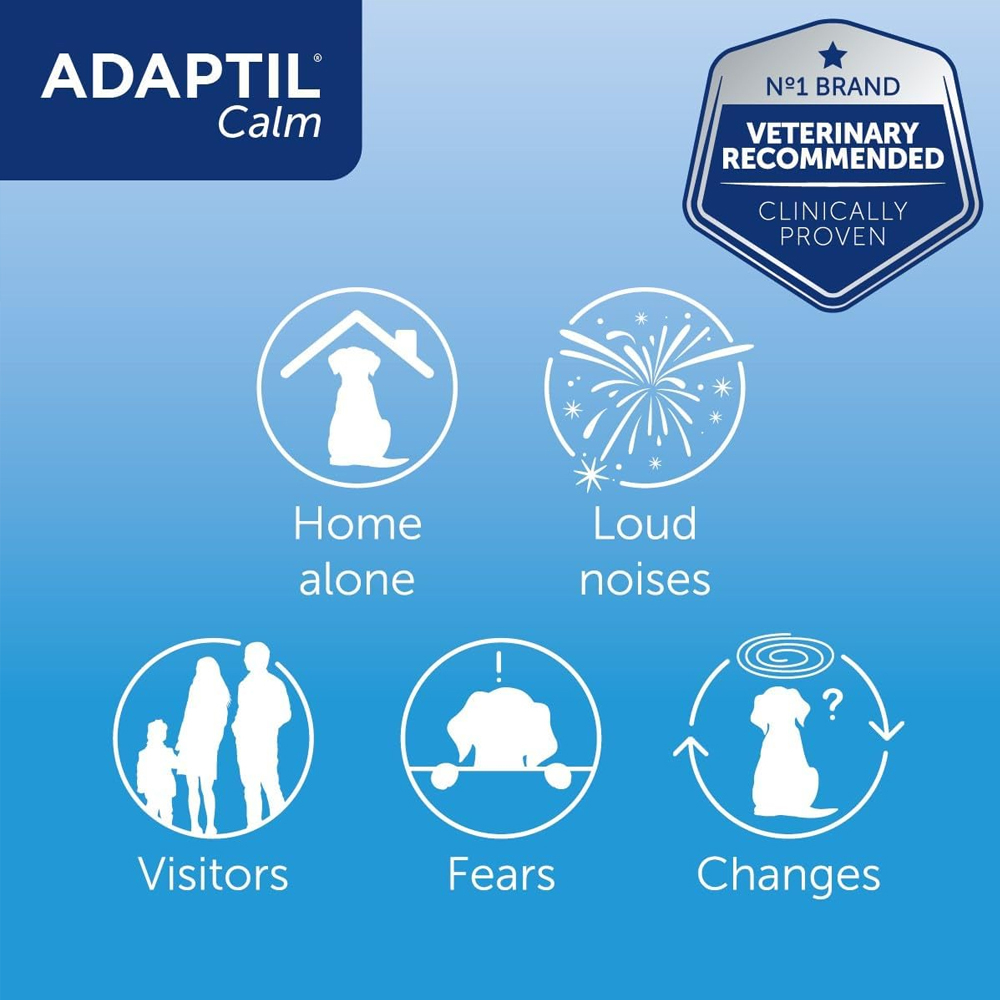 ADAPTIL®
Calm

Nº1 BRAND
VETERINARY RECOMMENDED
CLINICALLY PROVEN

Home alone

Loud noises

Visitors

Fears

Changes